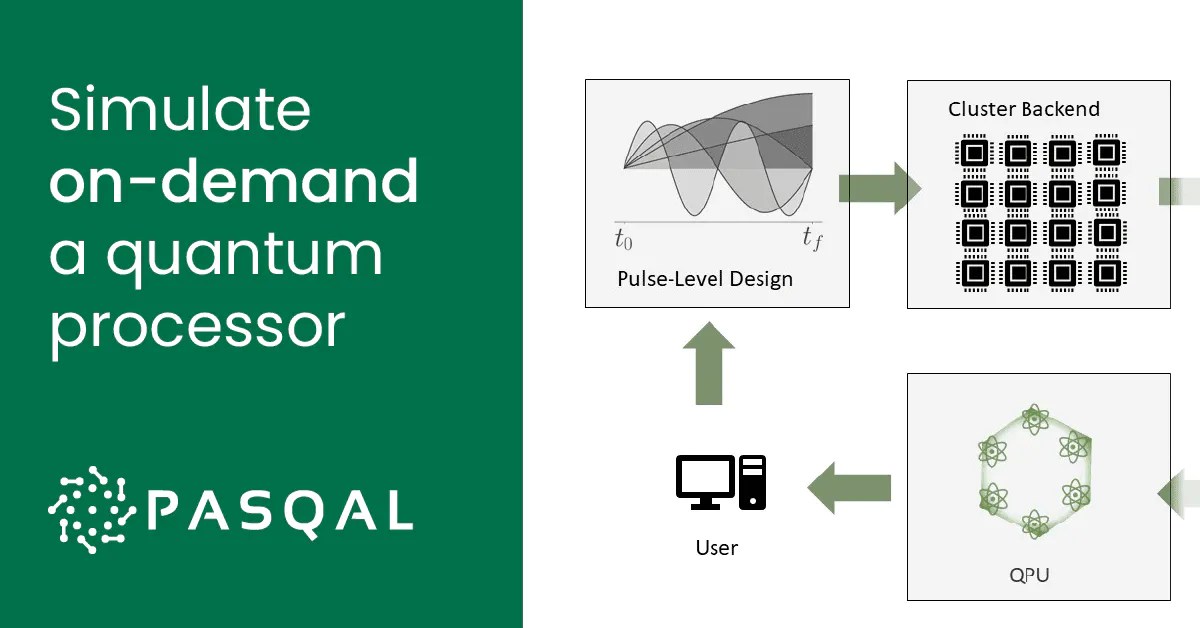 Simulate on-demand a quantum processor

PASQAL

$t_0$

$t_f$

Pulse-Level Design

Cluster Backend

User

QPU